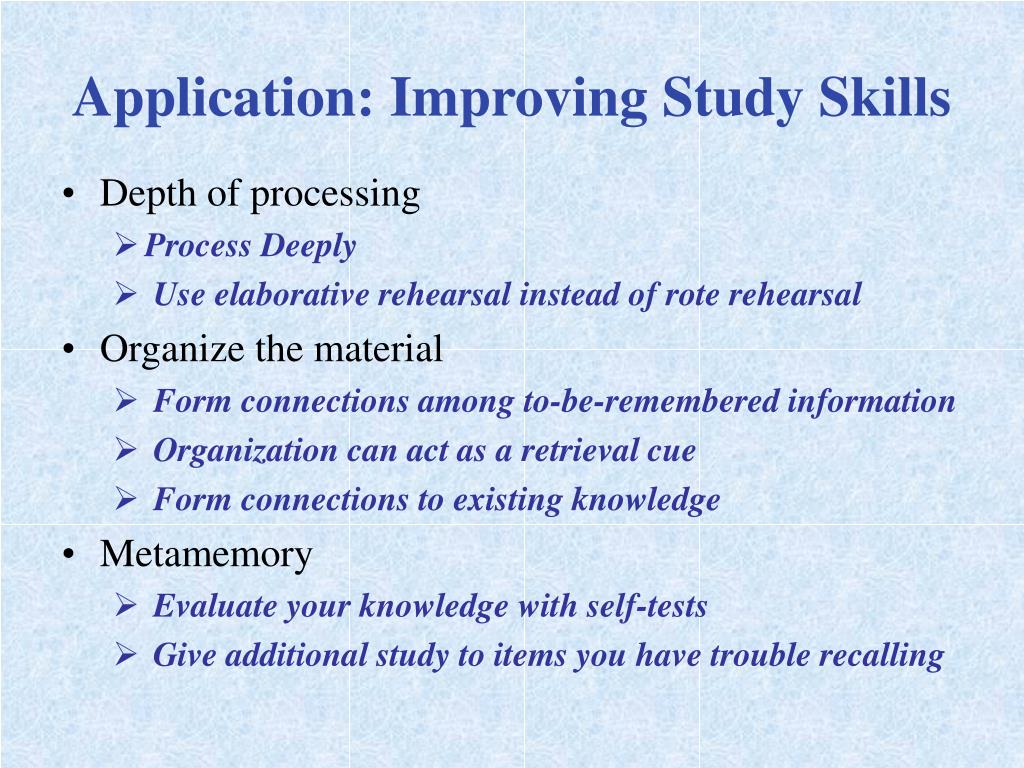 Application: Improving Study Skills

• Depth of processing
  ➢ Process Deeply
  ➢ Use elaborative rehearsal instead of rote rehearsal
• Organize the material
  ➢ Form connections among to-be-remembered information
  ➢ Organization can act as a retrieval cue
  ➢ Form connections to existing knowledge
• Metamemory
  ➢ Evaluate your knowledge with self-tests
  ➢ Give additional study to items you have trouble recalling